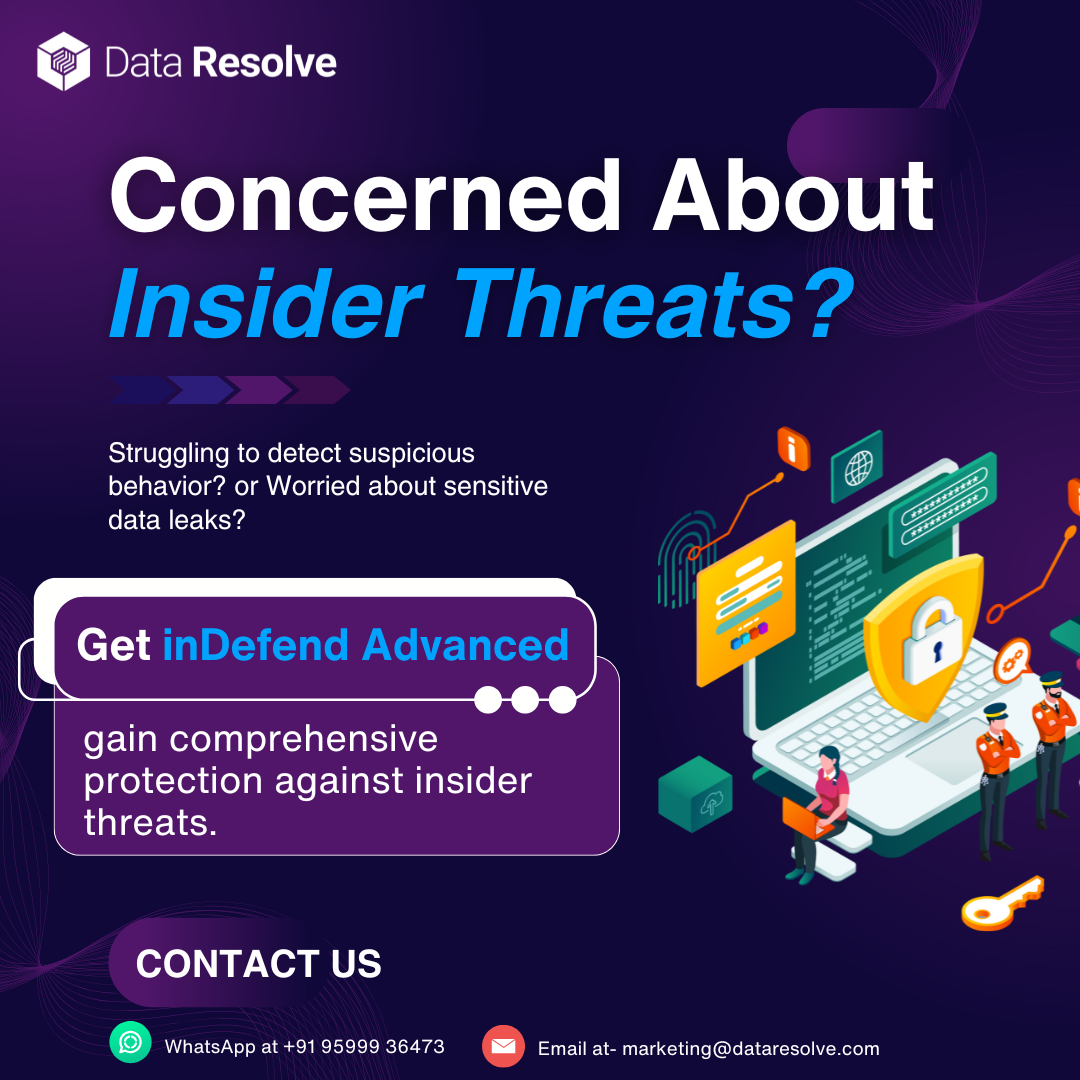 Data Resolve

Concerned About
Insider Threats?

Struggling to detect suspicious behavior? or Worried about sensitive data leaks?

Get inDefend Advanced

gain comprehensive protection against insider threats.

CONTACT US

WhatsApp at +91 95999 36473

Email at- marketing@dataresolve.com